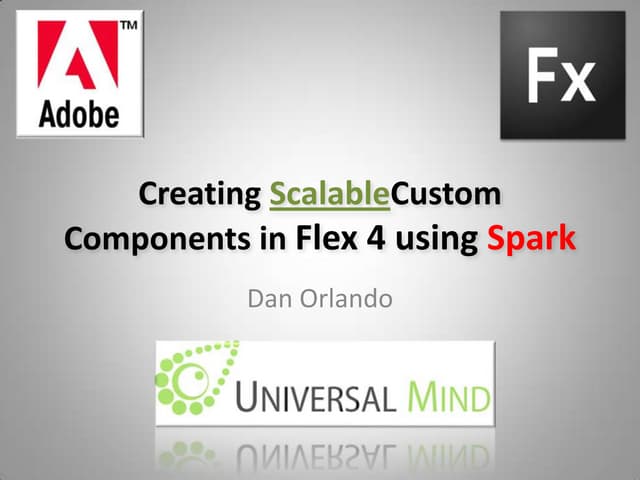 Adobe™

Fx

Creating ScalableCustom Components in Flex 4 using Spark

Dan Orlando

UNIVERSAL MIND